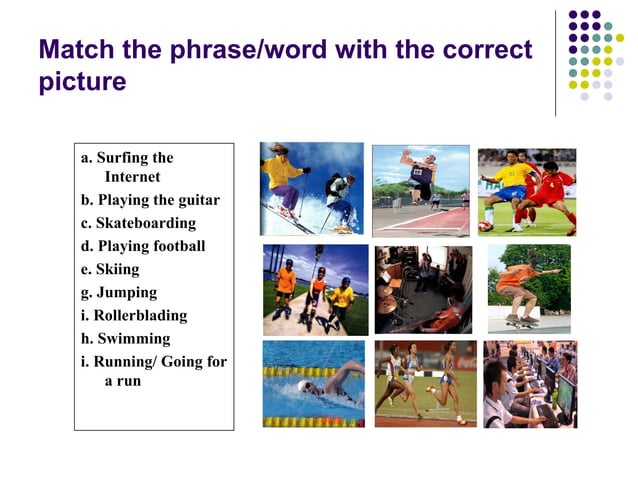 Match the phrase/word with the correct picture

a. Surfing the Internet
b. Playing the guitar
c. Skateboarding
d. Playing football
e. Skiing
g. Jumping
i. Rollerblading
h. Swimming
i. Running/ Going for a run